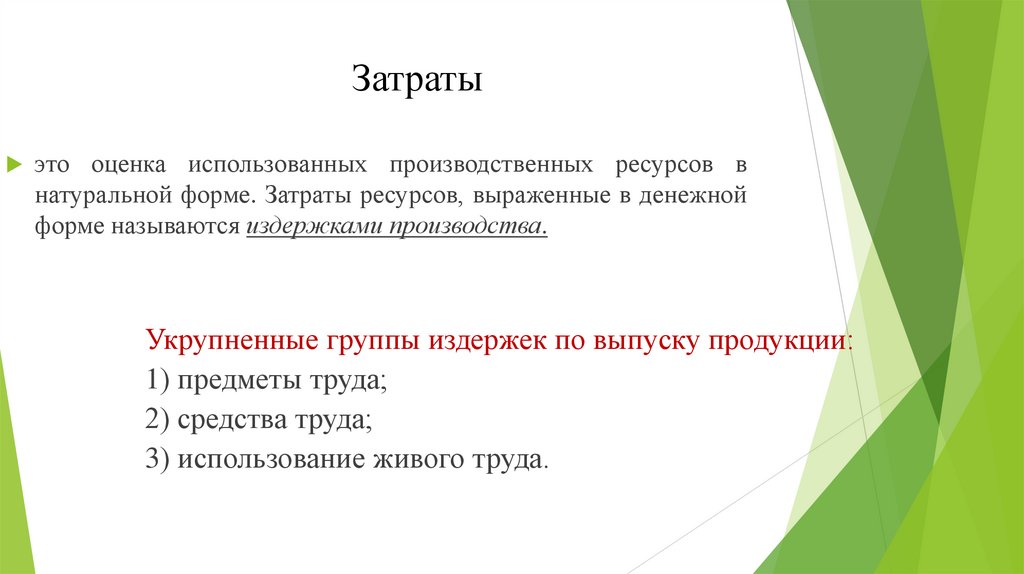 Затраты

это оценка использованных производственных ресурсов в натуральной форме. Затраты ресурсов, выраженные в денежной форме называются издержками производства.

Укрупненные группы издержек по выпуску продукции:
1) предметы труда;
2) средства труда;
3) использование живого труда.